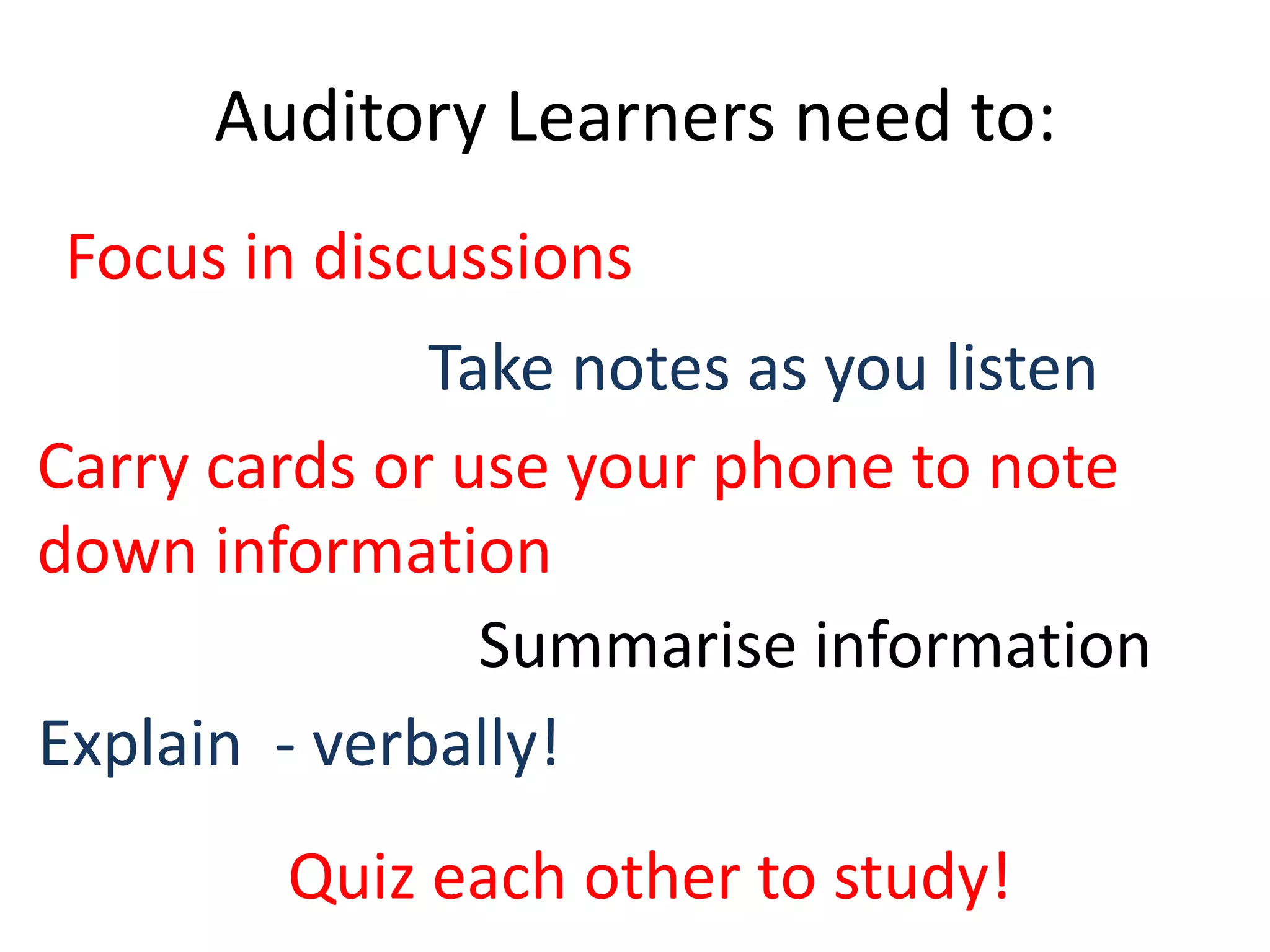 Auditory Learners need to:

Focus in discussions

Take notes as you listen

Carry cards or use your phone to note down information

Summarise information

Explain - verbally!

Quiz each other to study!